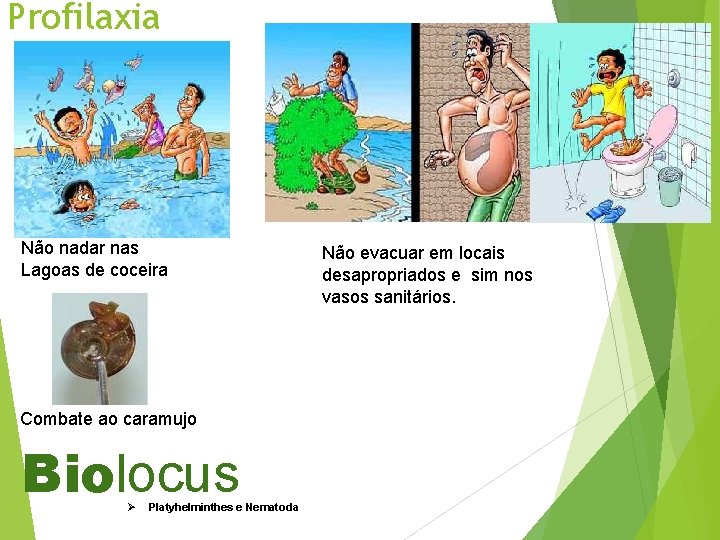 Profilaxia

Não nadar nas Lagoas de coceira

Não evacuar em locais desapropriados e sim nos vasos sanitários.

Combate ao caramujo

Biolocus

➢ Platyhelminthes e Nematoda